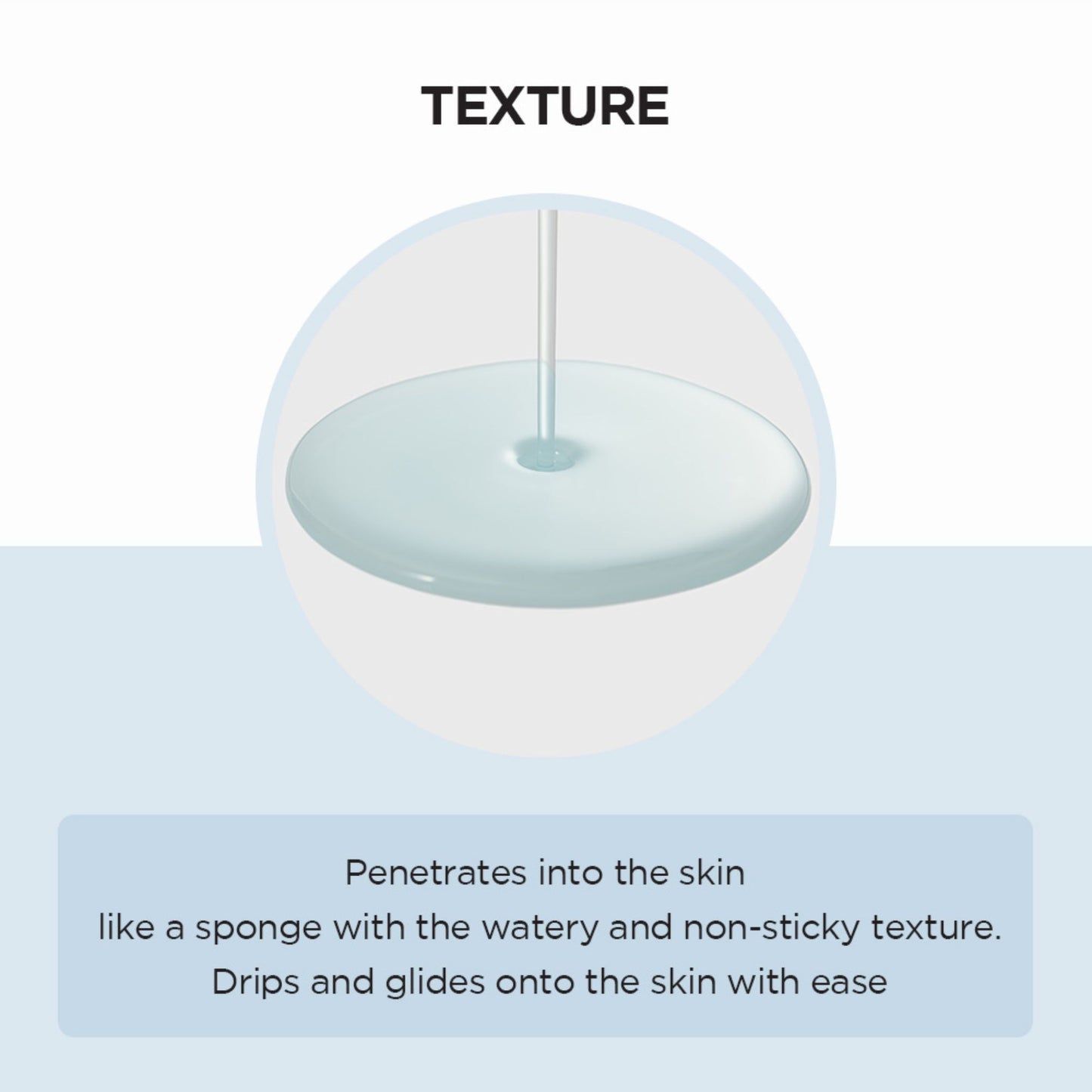 TEXTURE

Penetrates into the skin
like a sponge with the watery and non-sticky texture.
Drips and glides onto the skin with ease